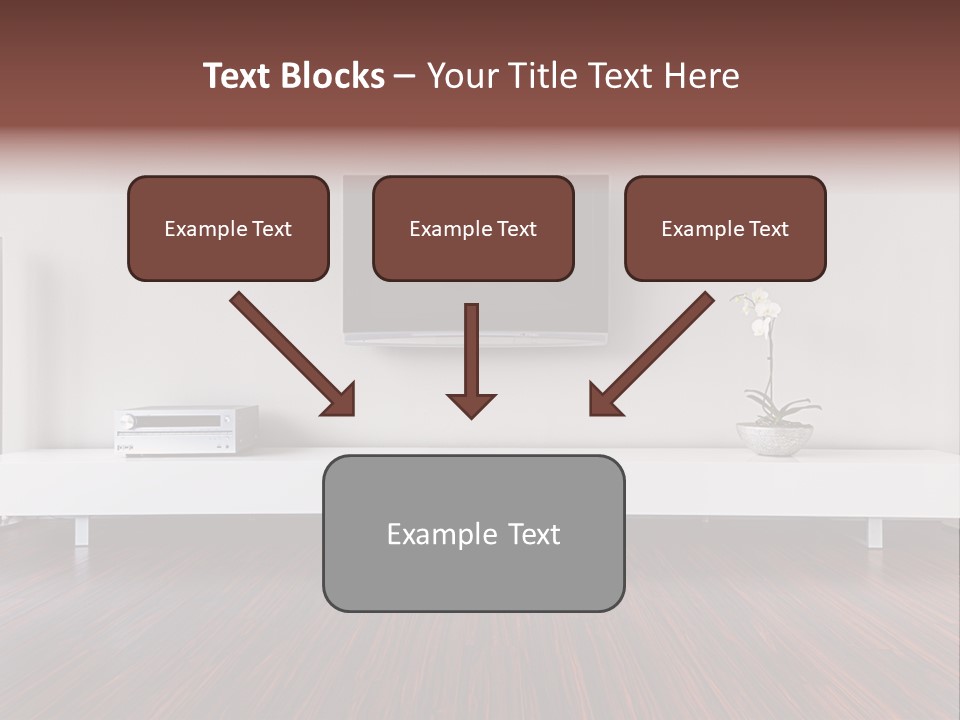 Text Blocks – Your Title Text Here

Example Text

Example Text

Example Text

Example Text